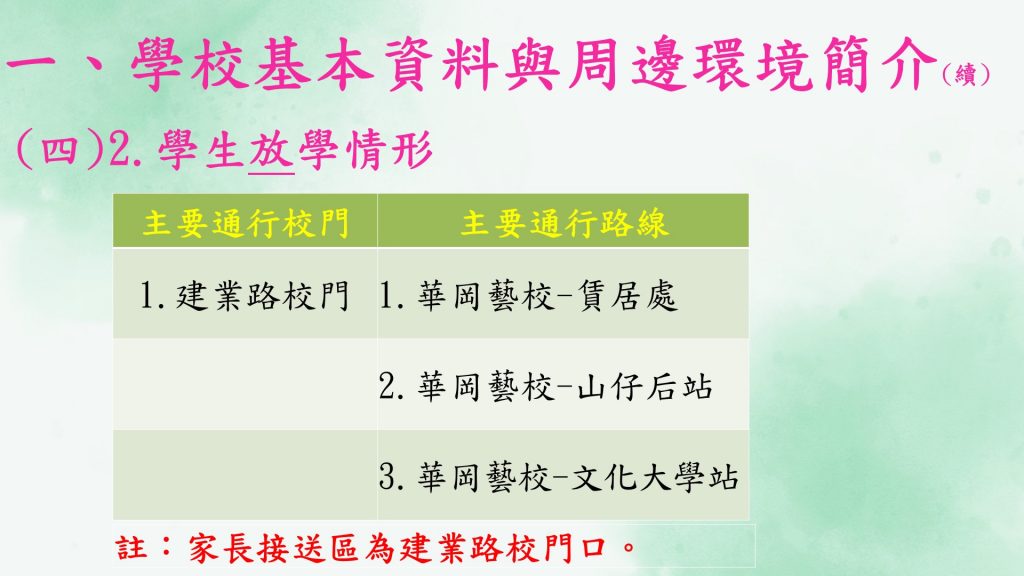 一、學校基本資料與周邊環境簡介(續)

(四)2.學生放學情形

| 主要通行校門 | 主要通行路線 |
|---|---|
| 1.建業路校門 | 1.華岡藝校-賃居處 |
| | 2.華岡藝校-山仔后站 |
| | 3.華岡藝校-文化大學站 |

註:家長接送區為建業路校門口。